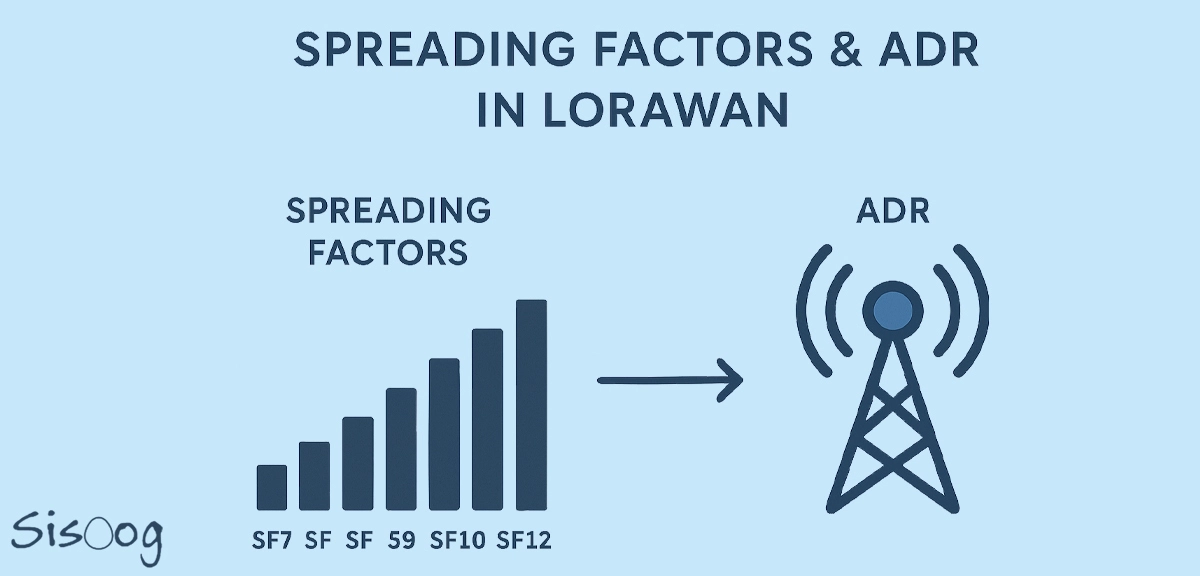 SPREADING FACTORS & ADR IN LORAWAN

SPREADING FACTORS

ADR

SF7 SF SF 59 SF10 SF12

Sisoog